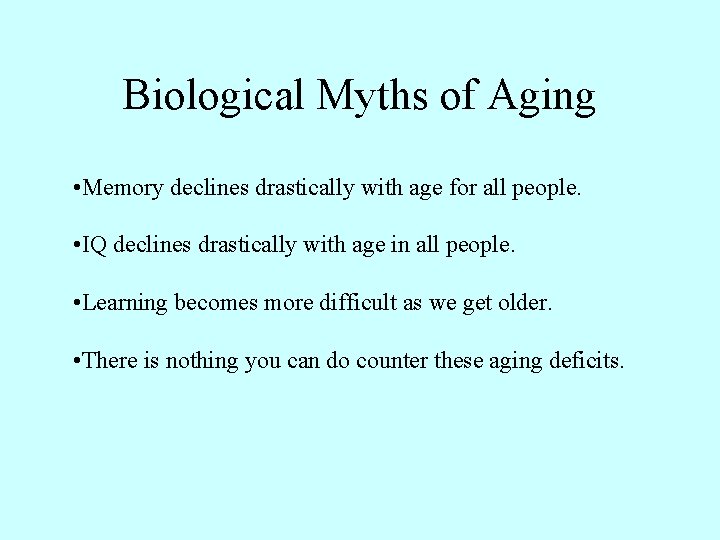 Biological Myths of Aging

•Memory declines drastically with age for all people.

•IQ declines drastically with age in all people.

•Learning becomes more difficult as we get older.

•There is nothing you can do counter these aging deficits.